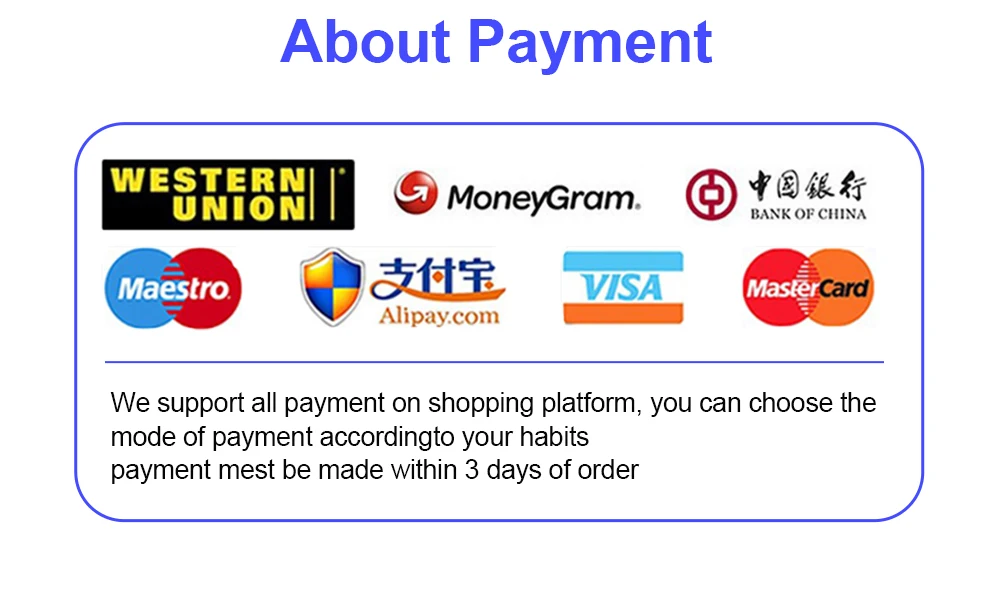 About Payment

WESTERN UNION

MoneyGram.

中国银行
BANK OF CHINA

Maestro

支付宝
Alipay.com

VISA

MasterCard

We support all payment on shopping platform, you can choose the mode of payment accordingto your habits
payment mest be made within 3 days of order